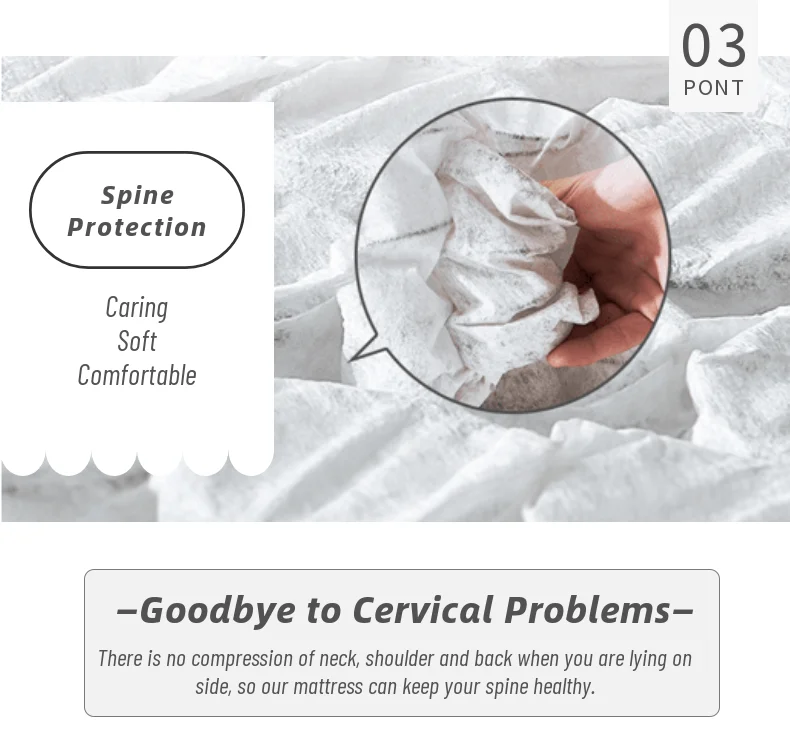 03
PONT

Spine Protection

Caring
Soft
Comfortable

–Goodbye to Cervical Problems–

There is no compression of neck, shoulder and back when you are lying on side, so our mattress can keep your spine healthy.